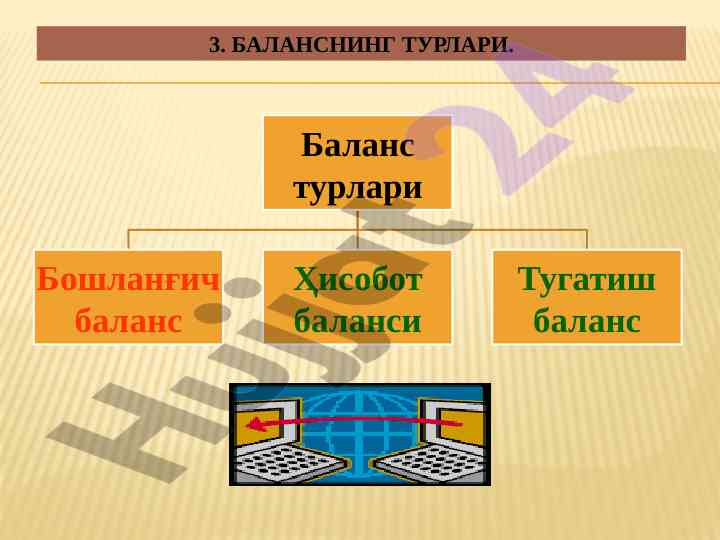 3. БАЛАНСНИНГ ТУРЛАРИ.

Баланс турлари

Бошланғич баланс

Ҳисобот баланси

Тугатиш баланс

Hujjat24